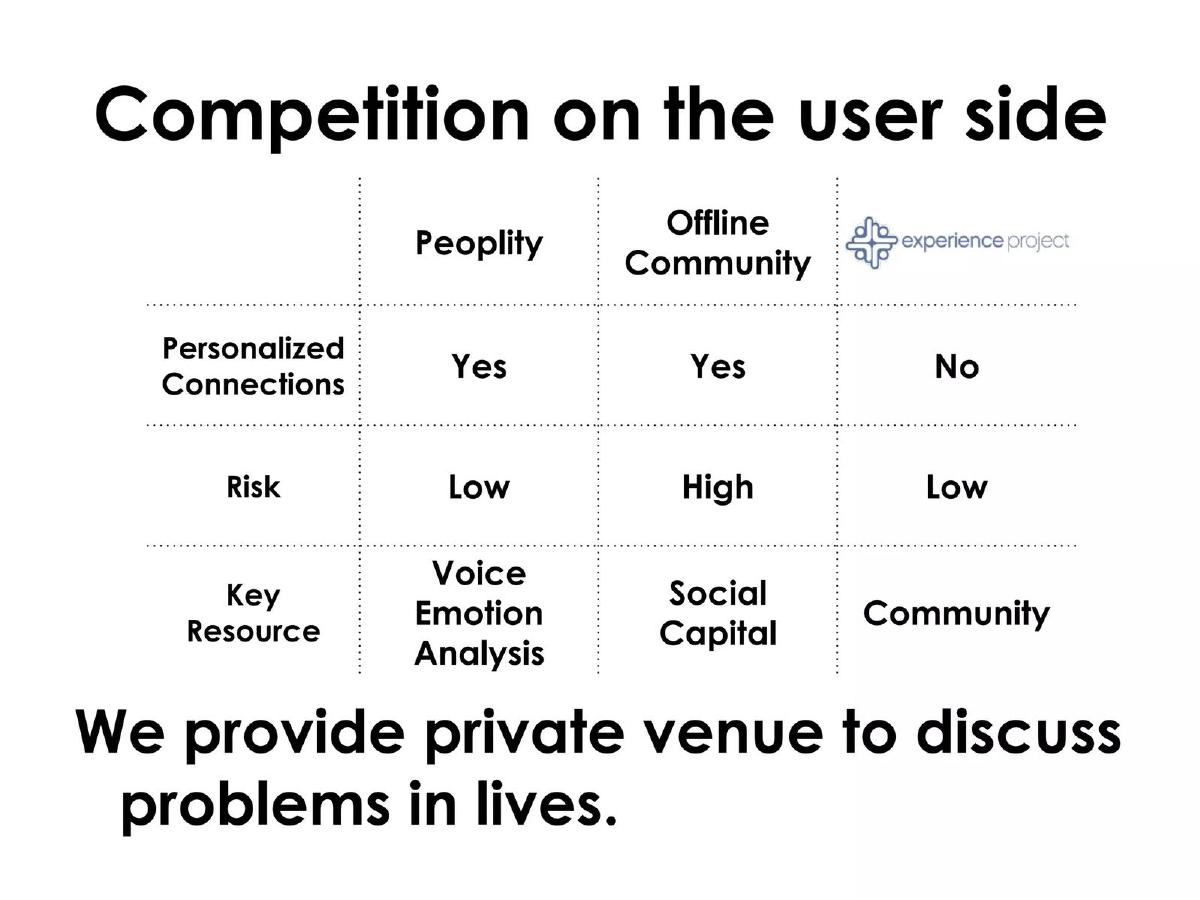 Competition on the user side

| | Peoplity | Offline Community | experience project |
|---|---|---|---|
| Personalized Connections | Yes | Yes | No |
| Risk | Low | High | Low |
| Key Resource | Voice Emotion Analysis | Social Capital | Community |

We provide private venue to discuss problems in lives.